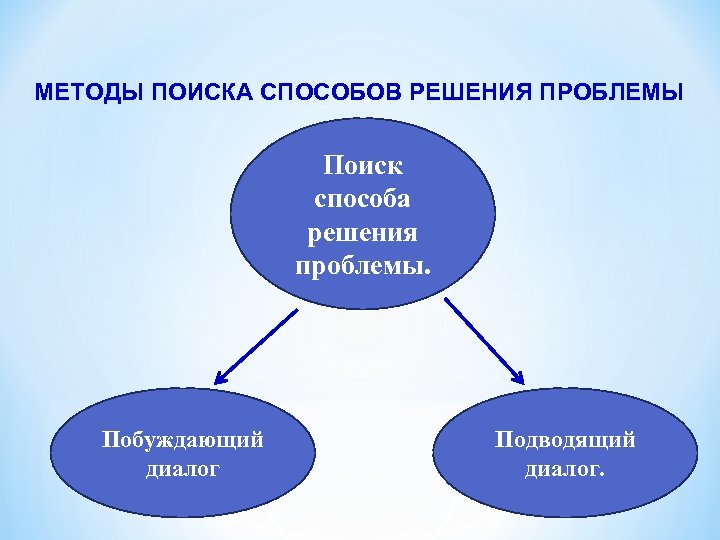 МЕТОДЫ ПОИСКА СПОСОБОВ РЕШЕНИЯ ПРОБЛЕМЫ

Поиск способа решения проблемы.

Побуждающий диалог

Подводящий диалог.